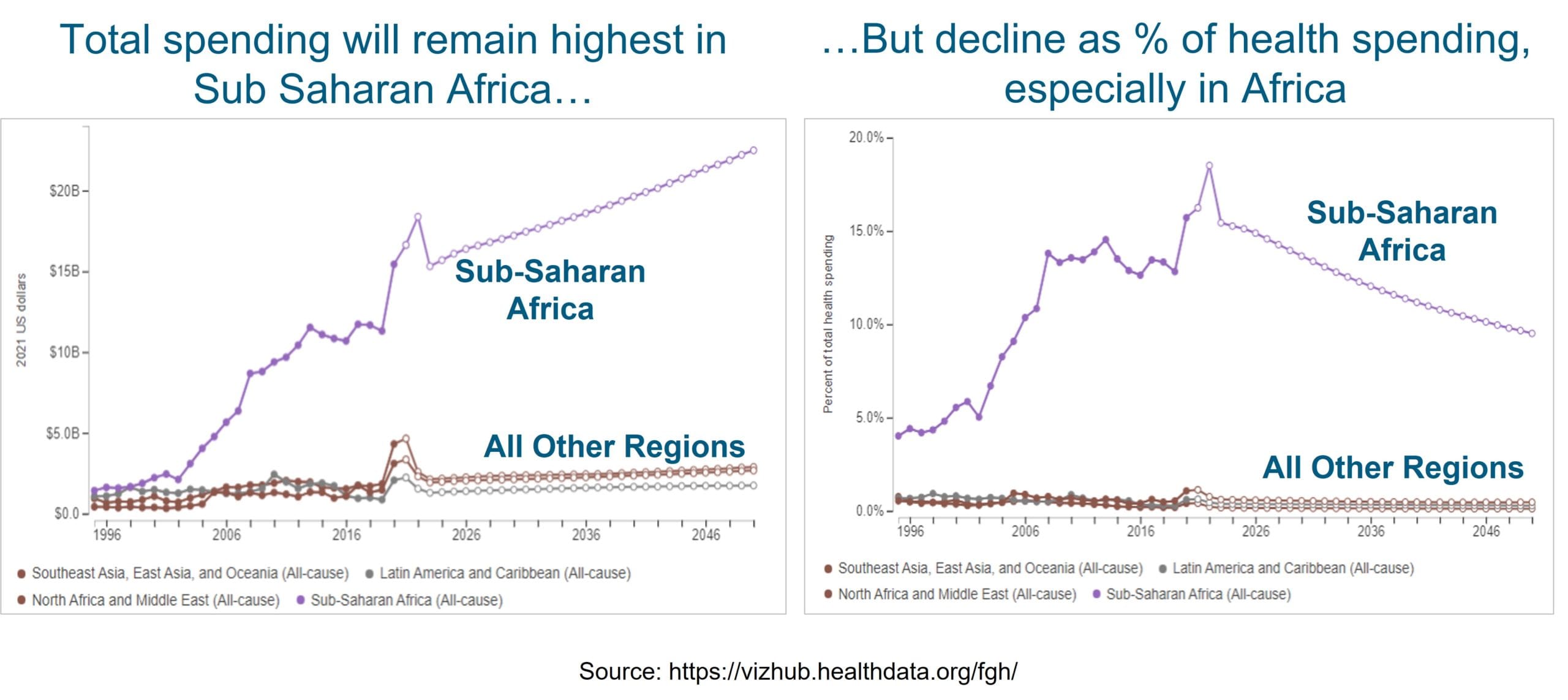 Total spending will remain highest in Sub Saharan Africa…

2021 US dollars

$20B

$15B

$10B

$5.0B

$0.0

1996

2006

2016

2026

2036

2046

Sub-Saharan Africa

All Other Regions

Southeast Asia, East Asia, and Oceania (All-cause)

Latin America and Caribbean (All-cause)

North Africa and Middle East (All-cause)

Sub-Saharan Africa (All-cause)

…But decline as % of health spending, especially in Africa

Percent of total health spending

20.0%

15.0%

10.0%

5.0%

0.0%

1996

2006

2016

2026

2036

2046

Sub-Saharan Africa

All Other Regions

Southeast Asia, East Asia, and Oceania (All-cause)

Latin America and Caribbean (All-cause)

North Africa and Middle East (All-cause)

Sub-Saharan Africa (All-cause)

Source: https://vizhub.healthdata.org/fgh/